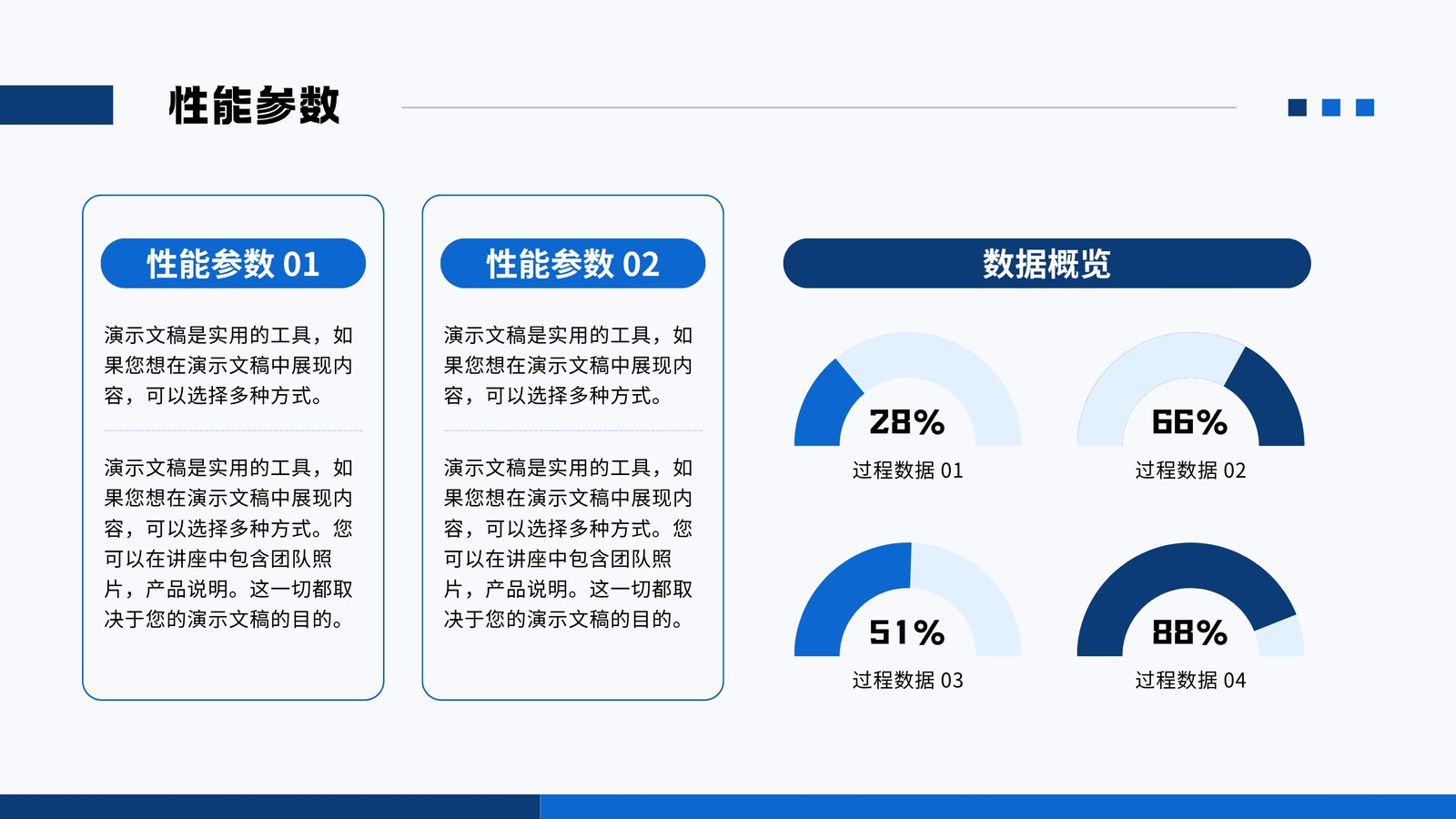 性能参数

性能参数 01

演示文稿是实用的工具，如果您想在演示文稿中展现内容，可以选择多种方式。

演示文稿是实用的工具，如果您想在演示文稿中展现内容，可以选择多种方式。您可以在讲座中包含团队照片，产品说明。这一切都取决于您的演示文稿的目的。

性能参数 02

演示文稿是实用的工具，如果您想在演示文稿中展现内容，可以选择多种方式。

演示文稿是实用的工具，如果您想在演示文稿中展现内容，可以选择多种方式。您可以在讲座中包含团队照片，产品说明。这一切都取决于您的演示文稿的目的。

数据概览

28%
过程数据 01

66%
过程数据 02

51%
过程数据 03

88%
过程数据 04